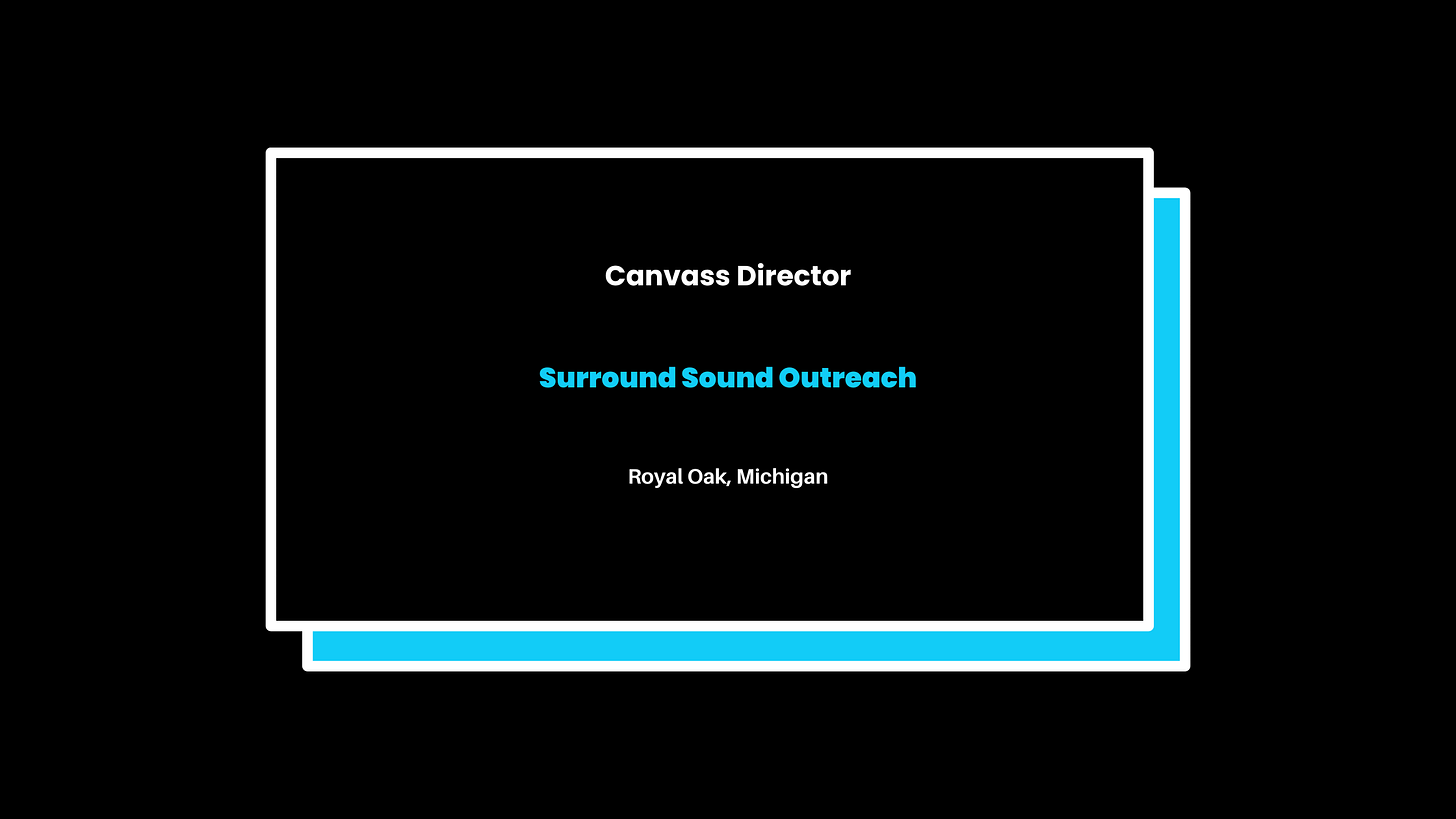 Canvass Director

Surround Sound Outreach

Royal Oak, Michigan